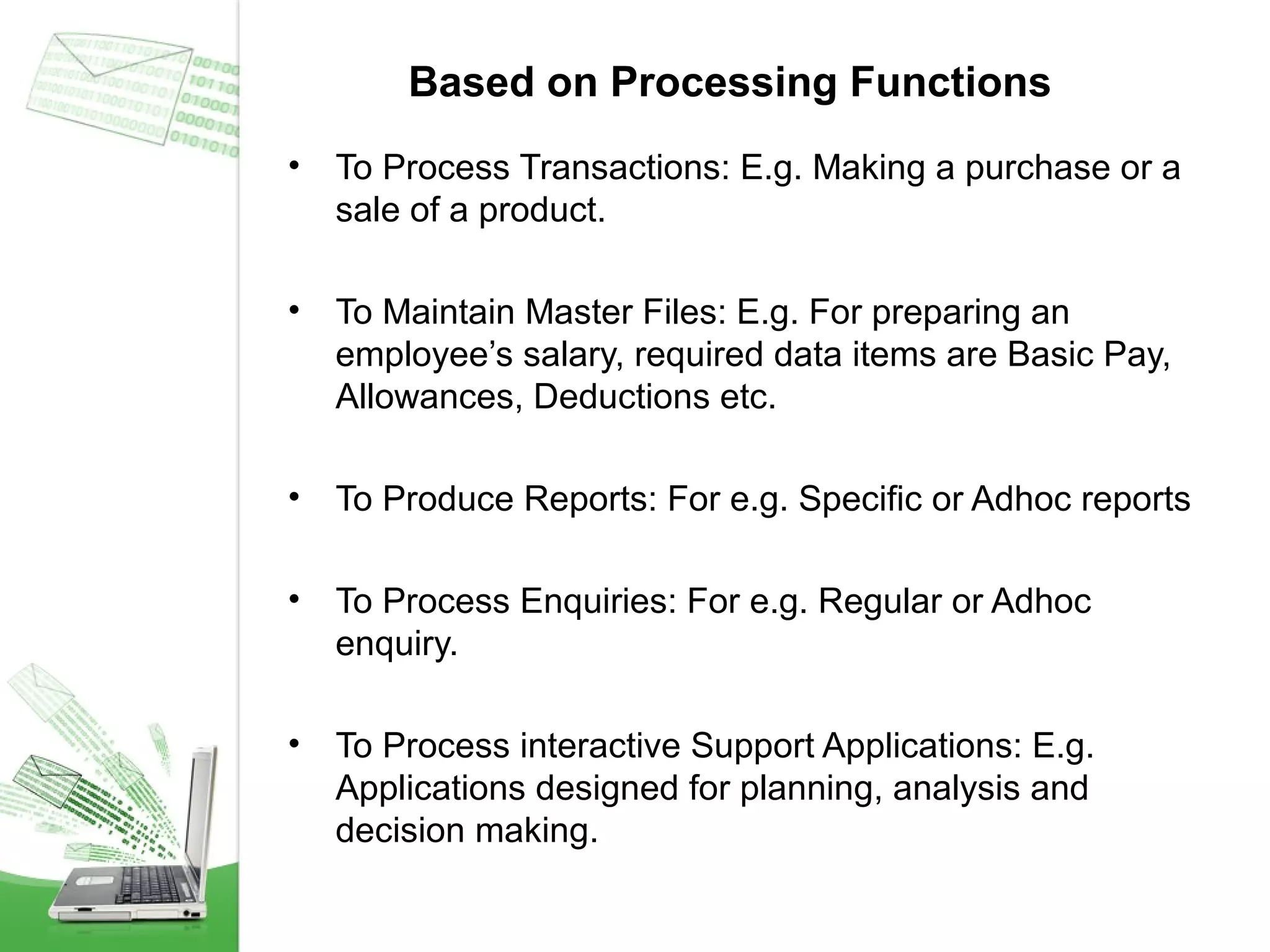 Based on Processing Functions

• To Process Transactions: E.g. Making a purchase or a sale of a product.

• To Maintain Master Files: E.g. For preparing an employee’s salary, required data items are Basic Pay, Allowances, Deductions etc.

• To Produce Reports: For e.g. Specific or Adhoc reports

• To Process Enquiries: For e.g. Regular or Adhoc enquiry.

• To Process interactive Support Applications: E.g. Applications designed for planning, analysis and decision making.